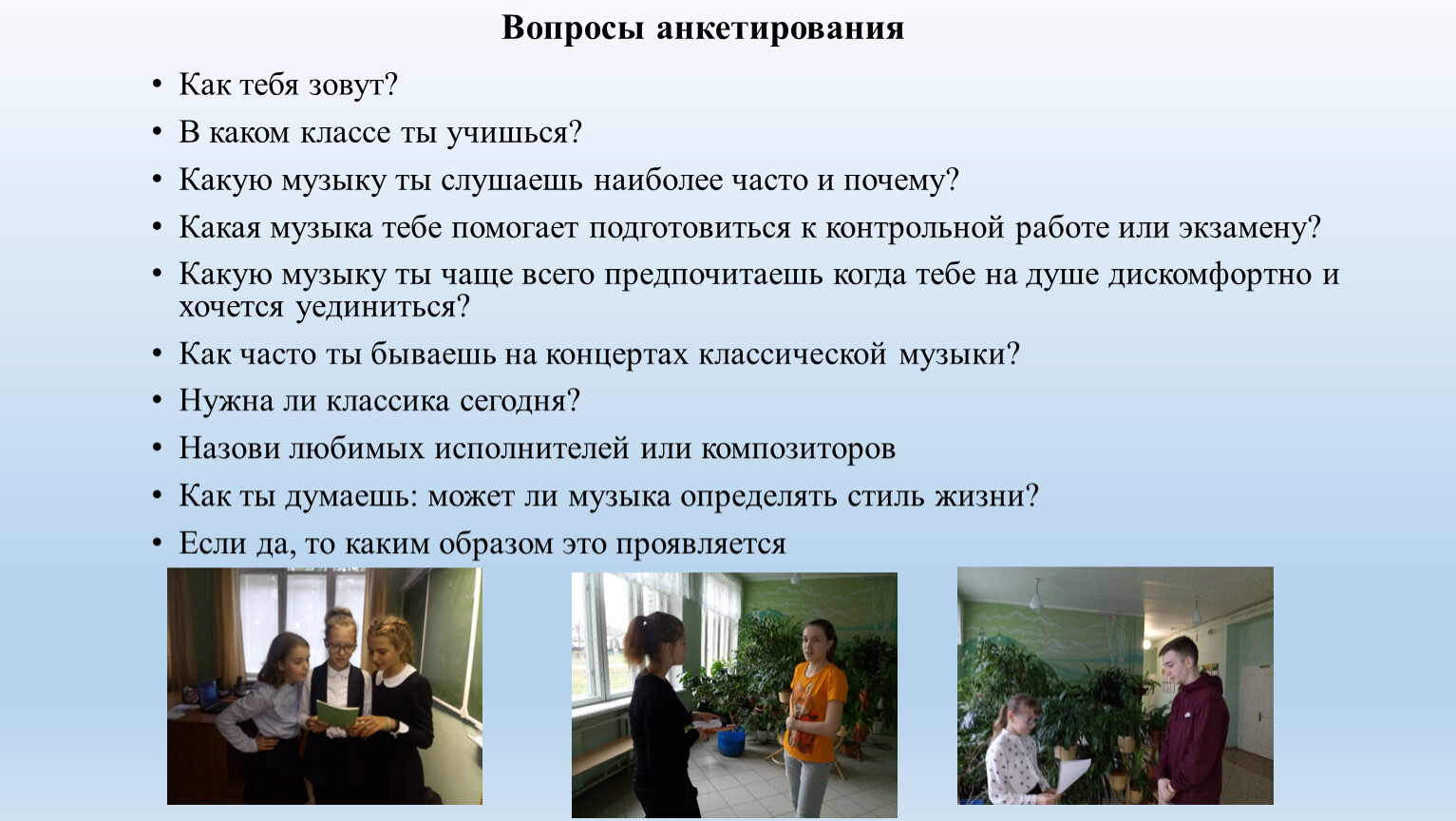 Вопросы анкетирования

• Как тебя зовут?
• В каком классе ты учишься?
• Какую музыку ты слушаешь наиболее часто и почему?
• Какая музыка тебе помогает подготовиться к контрольной работе или экзамену?
• Какую музыку ты чаще всего предпочитаешь когда тебе на душе дискомфортно и хочется уединиться?
• Как часто ты бываешь на концертах классической музыки?
• Нужна ли классика сегодня?
• Назови любимых исполнителей или композиторов
• Как ты думаешь: может ли музыка определять стиль жизни?
• Если да, то каким образом это проявляется